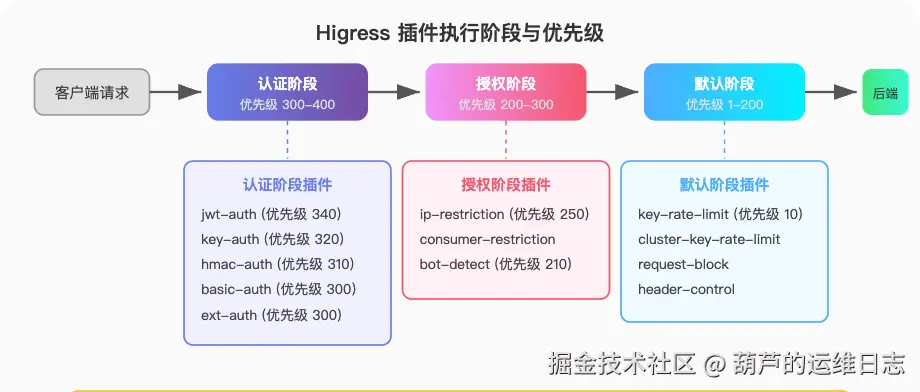 Higress 插件执行阶段与优先级

客户端请求

认证阶段
优先级 300-400

授权阶段
优先级 200-300

默认阶段
优先级 1-200

后端

认证阶段插件
jwt-auth (优先级 340)
key-auth (优先级 320)
hmac-auth (优先级 310)
basic-auth (优先级 300)
ext-auth (优先级 300)

授权阶段插件
ip-restriction (优先级 250)
consumer-restriction
bot-detect (优先级 210)

默认阶段插件
key-rate-limit (优先级 10)
cluster-key-rate-limit
request-block
header-control

掘金技术社区 @ 葫芦的运维日志